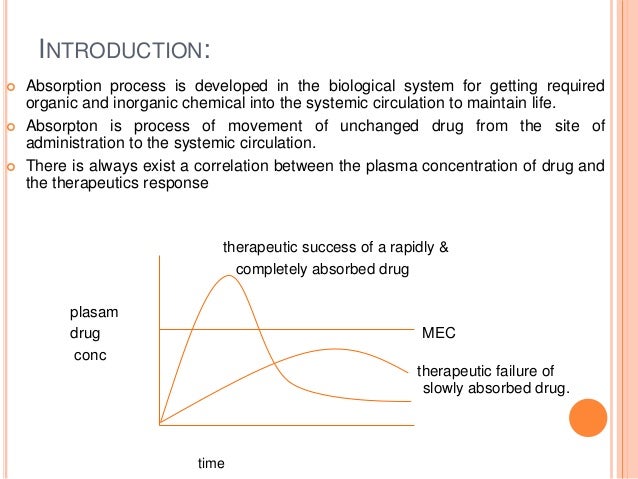 INTRODUCTION:

Absorption process is developed in the biological system for getting required organic and inorganic chemical into the systemic circulation to maintain life.

Absorpton is process of movement of unchanged drug from the site of administration to the systemic circulation.

There is always exist a correlation between the plasma concentration of drug and the therapeutics response

therapeutic success of a rapidly & completely absorbed drug

plasam drug conc

MEC

therapeutic failure of slowly absorbed drug.

time